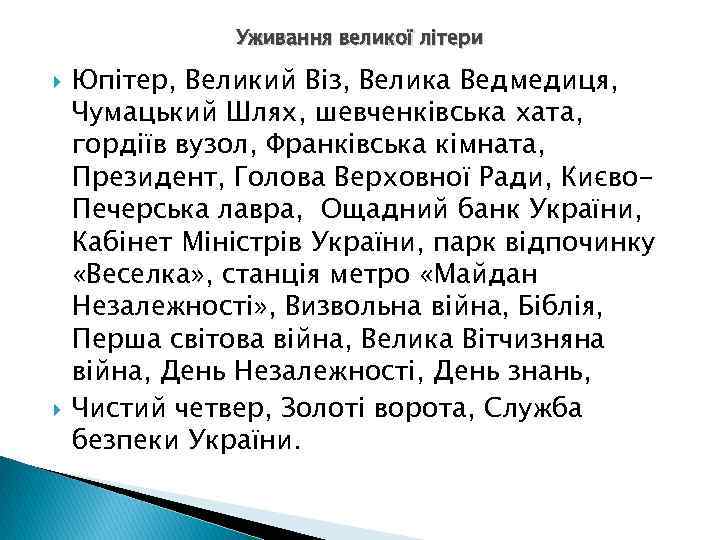 Уживання великої літери

Юпітер, Великий Віз, Велика Ведмедиця, Чумацький Шлях, шевченківська хата, гордіїв вузол, Франківська кімната, Президент, Голова Верховної Ради, Києво-Печерська лавра, Ощадний банк України, Кабінет Міністрів України, парк відпочинку «Веселка», станція метро «Майдан Незалежності», Визвольна війна, Біблія, Перша світова війна, Велика Вітчизняна війна, День Незалежності, День знань,

Чистий четвер, Золоті ворота, Служба безпеки України.